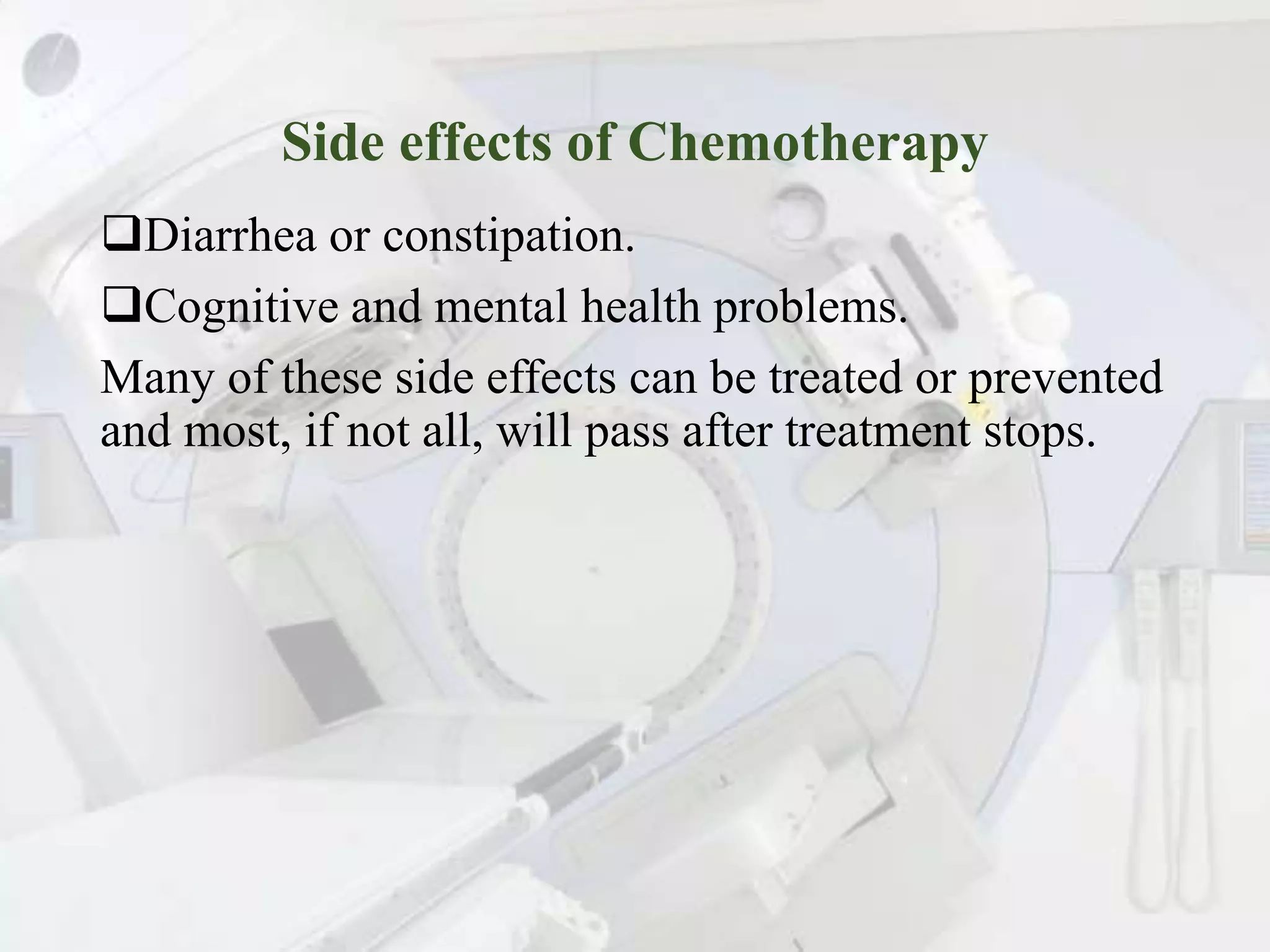 Side effects of Chemotherapy

❑Diarrhea or constipation.

❑Cognitive and mental health problems.

Many of these side effects can be treated or prevented and most, if not all, will pass after treatment stops.